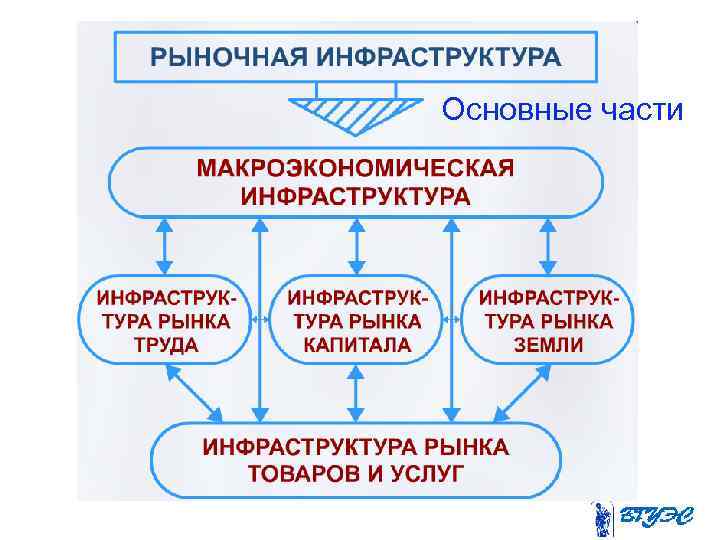 РЫНОЧНАЯ ИНФРАСТРУКТУРА

Основные части

МАКРОЭКОНОМИЧЕСКАЯ ИНФРАСТРУКТУРА

ИНФРАСТРУКТУРА РЫНКА ТРУДА

ИНФРАСТРУКТУРА РЫНКА КАПИТАЛА

ИНФРАСТРУКТУРА РЫНКА ЗЕМЛИ

ИНФРАСТРУКТУРА РЫНКА ТОВАРОВ И УСЛУГ

ВГУЭС